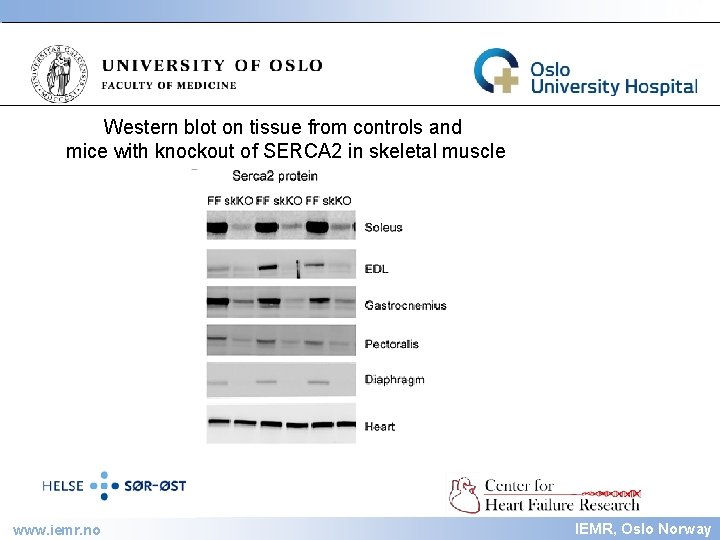 UNIVERSITY OF OSLO
FACULTY OF MEDICINE

Oslo University Hospital

Western blot on tissue from controls and mice with knockout of SERCA2 in skeletal muscle

Serca2 protein

FF skKO FF skKO FF skKO

Soleus

EDL

Gastrocnemius

Pectoralis

Diaphragm

Heart

HELSE SØR-ØST

Center for Heart Failure Research

www.iemr.no

IEMR, Oslo Norway